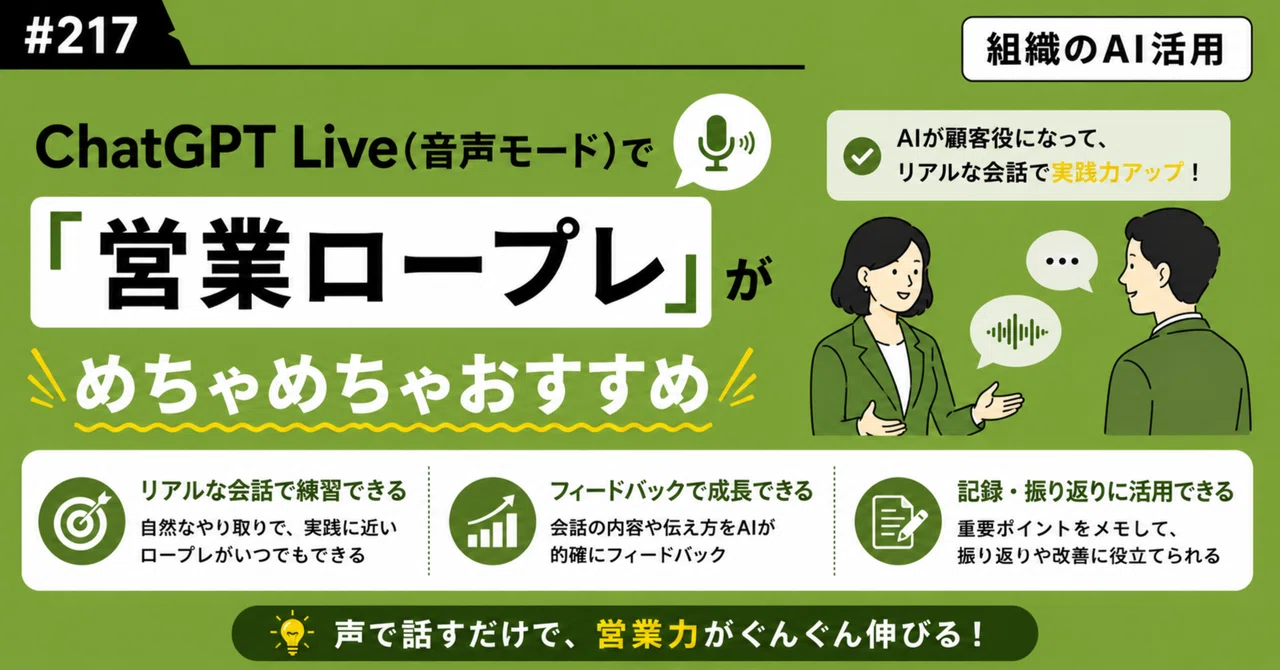 #217

組織のAI活用

ChatGPT Live（音声モード）で

「営業ロープレ」が

めちゃめちゃおすすめ

AIが顧客役になって、リアルな会話で実践力アップ！

リアルな会話で練習できる
自然なやり取りで、実践に近いロープレがいつでもできる

フィードバックで成長できる
会話の内容や伝え方をAIが的確にフィードバック

記録・振り返りに活用できる
重要ポイントをメモして、振り返りや改善に役立てられる

声で話すだけで、営業力がぐんぐん伸びる！